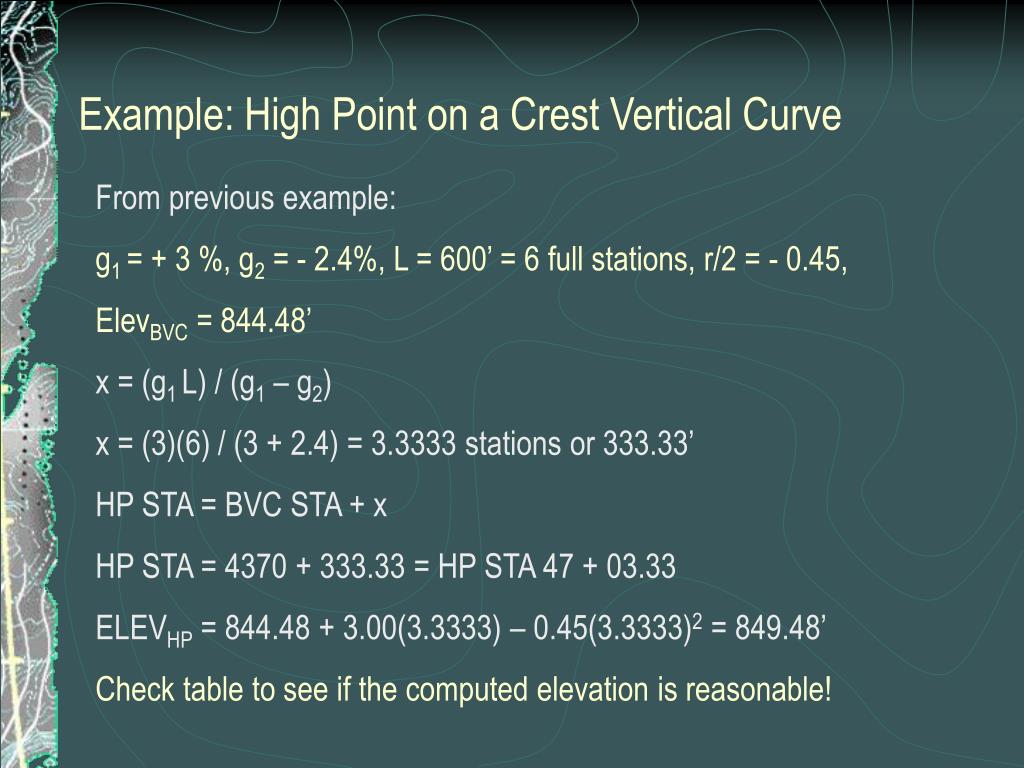 Example: High Point on a Crest Vertical Curve

From previous example:

$g_1$ = + 3 %, $g_2$ = - 2.4%, L = 600’ = 6 full stations, r/2 = - 0.45,

$Elev_{BVC}$ = 844.48’

x = ($g_1$ L) / ($g_1$ – $g_2$)

x = (3)(6) / (3 + 2.4) = 3.3333 stations or 333.33’

HP STA = BVC STA + x

HP STA = 4370 + 333.33 = HP STA 47 + 03.33

$ELEV_{HP}$ = 844.48 + 3.00(3.3333) – 0.45$(3.3333)^2$ = 849.48’

Check table to see if the computed elevation is reasonable!